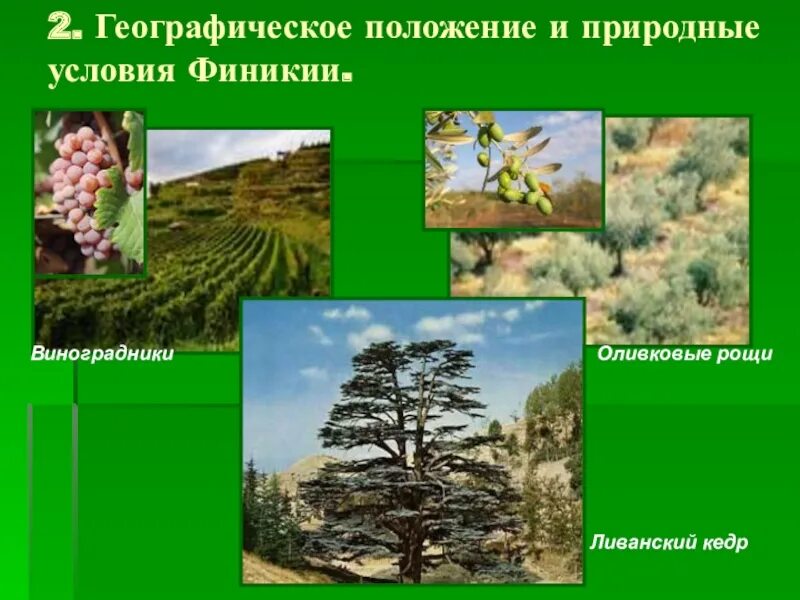 2. Географическое положение и природные условия Финикии.

Виноградники

Оливковые рощи

Ливанский кедр